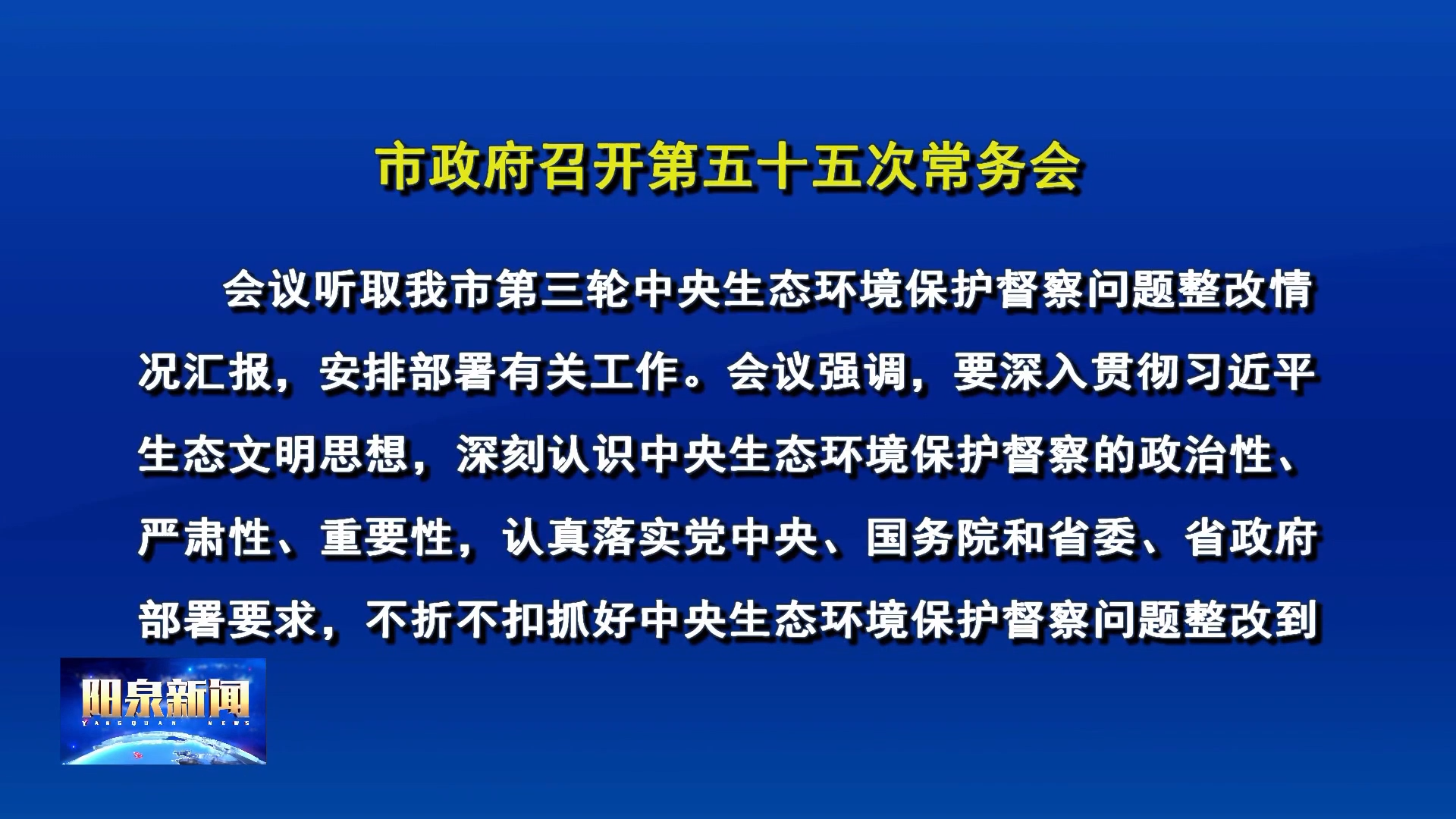 市政府召开第五十五次常务会

会议听取我市第三轮中央生态环境保护督察问题整改情况汇报，安排部署有关工作。会议强调，要深入贯彻习近平生态文明思想，深刻认识中央生态环境保护督察的政治性、严肃性、重要性，认真落实党中央、国务院和省委、省政府部署要求，不折不扣抓好中央生态环境保护督察问题整改到

阳泉新闻
YANGQUAN NEWS